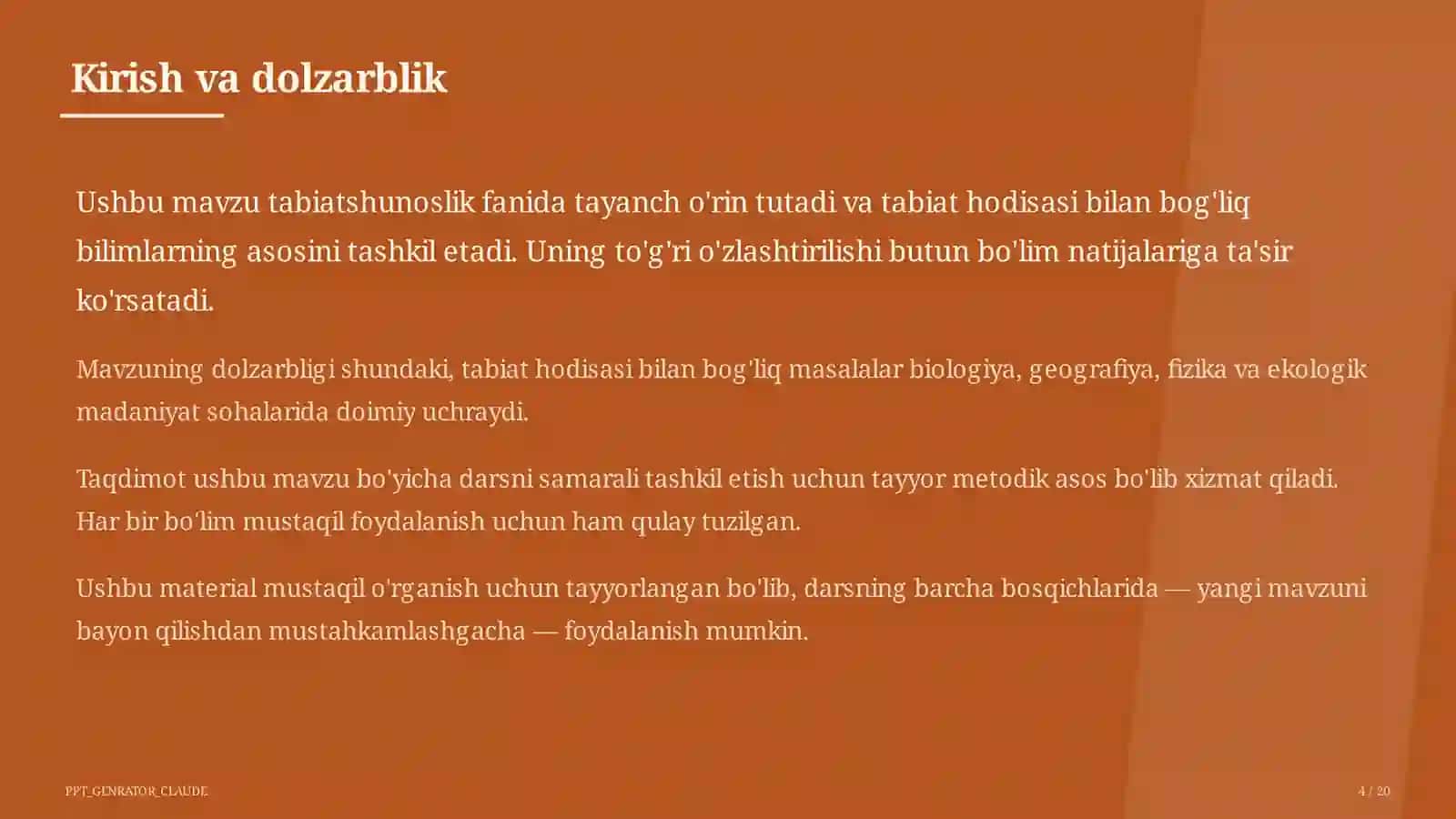 Kirish va dolzarblik

Ushbu mavzu tabiatshunoslik fanida tayanch o'rin tutadi va tabiat hodisasi bilan bog'liq bilimlarning asosini tashkil etadi. Uning to'g'ri o'zlashtirilishi butun bo'lim natijalariga ta'sir ko'rsatadi.

Mavzuning dolzarbligi shundaki, tabiat hodisasi bilan bog'liq masalalar biologiya, geografiya, fizika va ekologik madaniyat sohalarida doimiy uchraydi.

Taqdimot ushbu mavzu bo'yicha darsni samarali tashkil etish uchun tayyor metodik asos bo'lib xizmat qiladi. Har bir bo'lim mustaqil foydalanish uchun ham qulay tuzilgan.

Ushbu material mustaqil o'rganish uchun tayyorlangan bo'lib, darsning barcha bosqichlarida — yangi mavzuni bayon qilishdan mustahkamlashgacha — foydalanish mumkin.

PPT_GENRATOR_CLAUDE

4 / 20